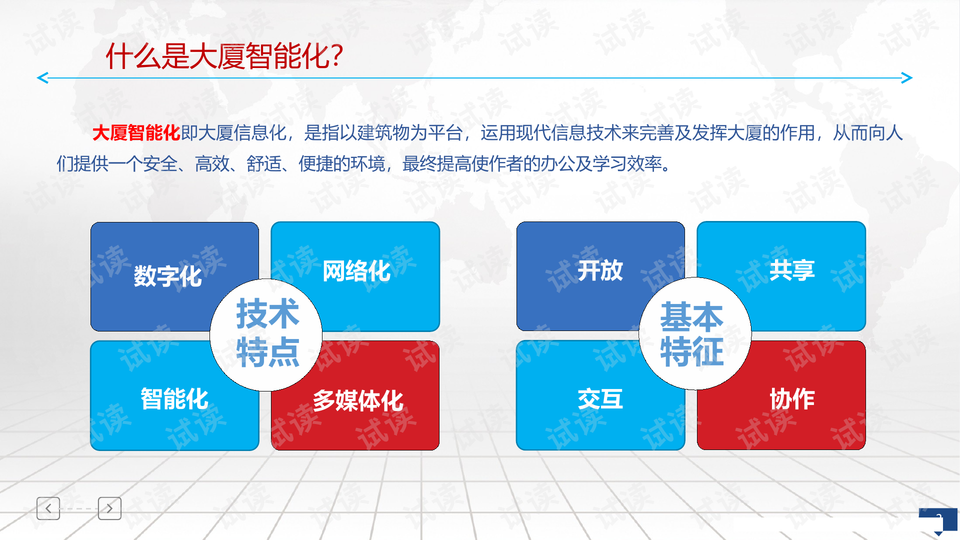 什么是大厦智能化?

大厦智能化即大厦信息化，是指以建筑物为平台，运用现代信息技术来完善及发挥大厦的作用，从而向人们提供一个安全、高效、舒适、便捷的环境，最终提高使作者的办公及学习效率。

数字化
网络化
技术特点
智能化
多媒体化

开放
共享
基本特征
交互
协作

试读